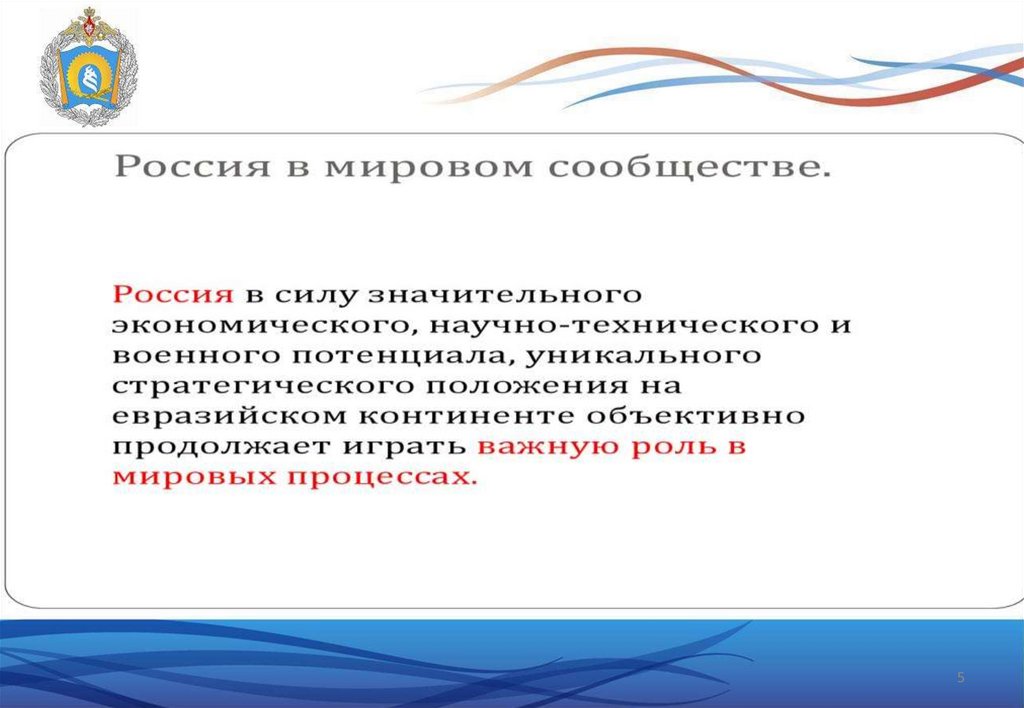 Россия в мировом сообществе.

Россия в силу значительного экономического, научно-технического и военного потенциала, уникального стратегического положения на евразийском континенте объективно продолжает играть важную роль в мировых процессах.

5